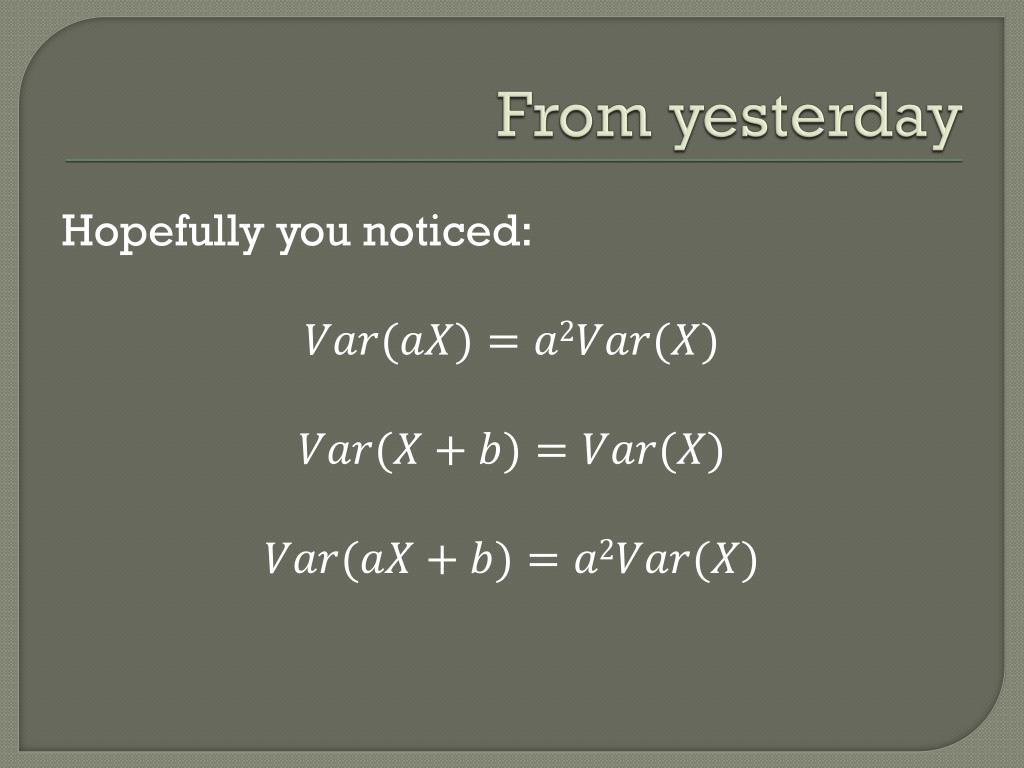 From yesterday

Hopefully you noticed:

$Var(aX) = a^2Var(X)$

$Var(X + b) = Var(X)$

$Var(aX + b) = a^2Var(X)$